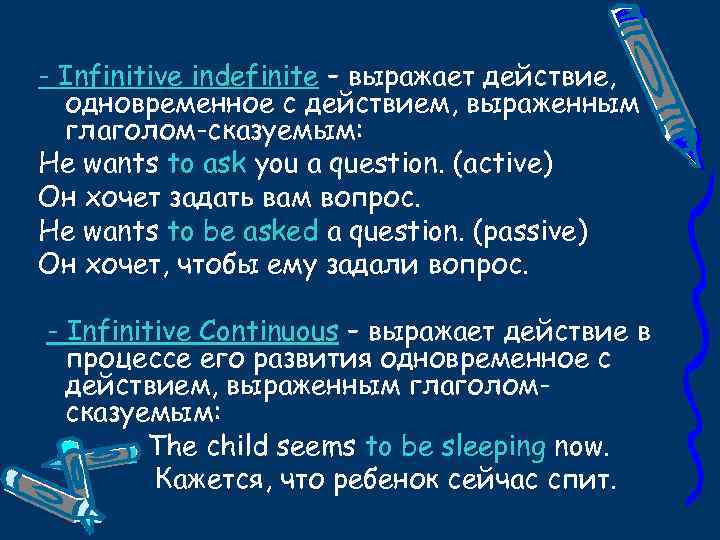 - Infinitive indefinite – выражает действие, одновременное с действием, выраженным глаголом-сказуемым:

He wants to ask you a question. (active)

Он хочет задать вам вопрос.

He wants to be asked a question. (passive)

Он хочет, чтобы ему задали вопрос.

- Infinitive Continuous – выражает действие в процессе его развития одновременное с действием, выраженным глаголом-сказуемым:

The child seems to be sleeping now.

Кажется, что ребенок сейчас спит.